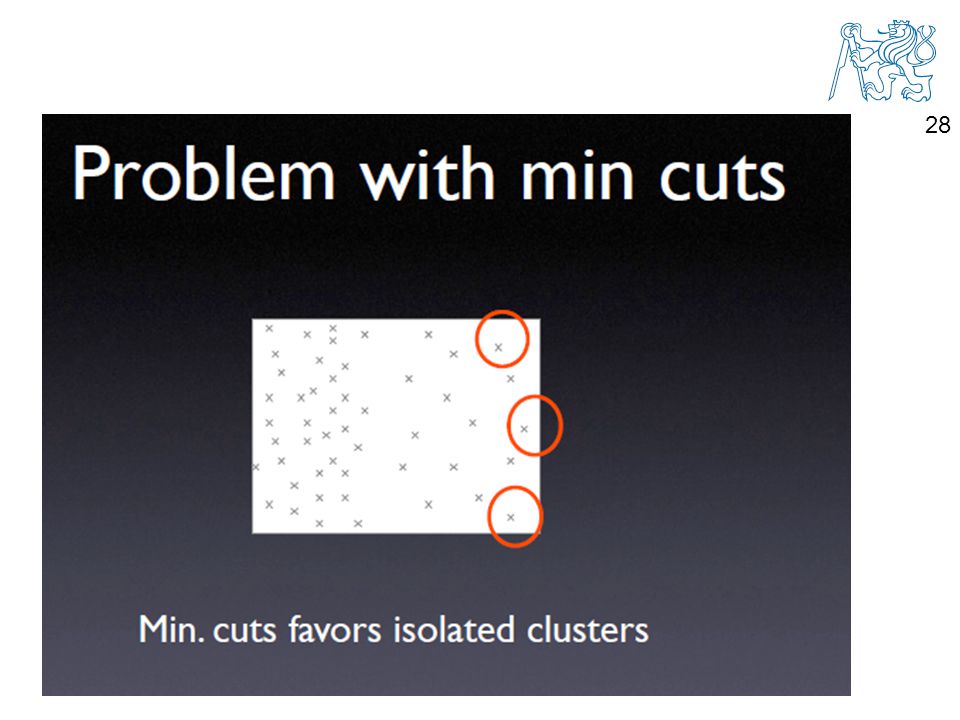 28

Problem with min cuts

Min. cuts favors isolated clusters